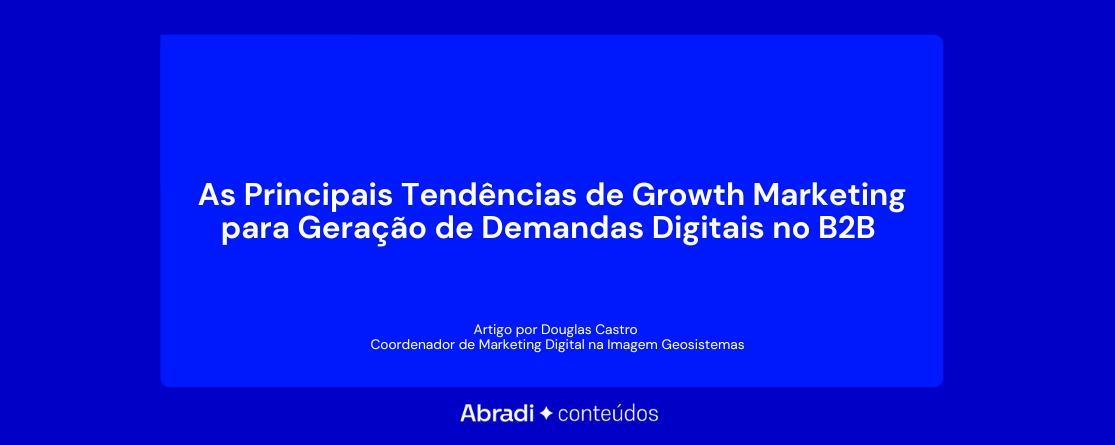 As Principais Tendências de Growth Marketing para Geração de Demandas Digitais no B2B

Artigo por Douglas Castro
Coordenador de Marketing Digital na Imagem Geosistemas

Abradi ✦ conteúdos